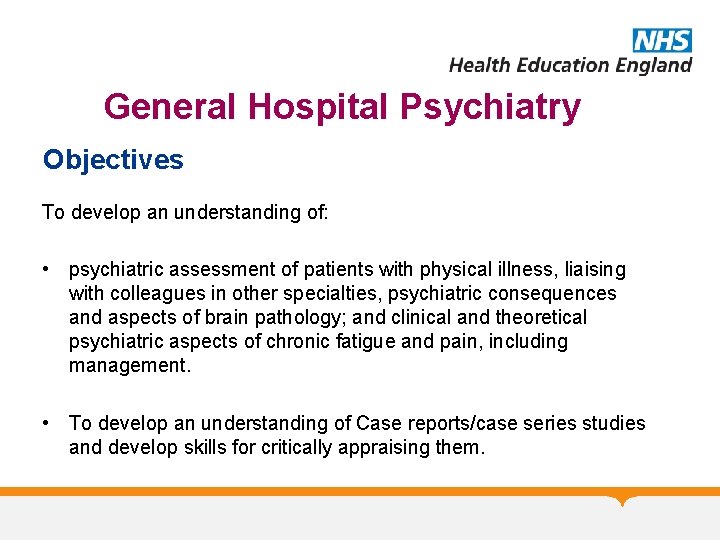 NHS
Health Education England

General Hospital Psychiatry

Objectives

To develop an understanding of:

• psychiatric assessment of patients with physical illness, liaising with colleagues in other specialties, psychiatric consequences and aspects of brain pathology; and clinical and theoretical psychiatric aspects of chronic fatigue and pain, including management.

• To develop an understanding of Case reports/case series studies and develop skills for critically appraising them.